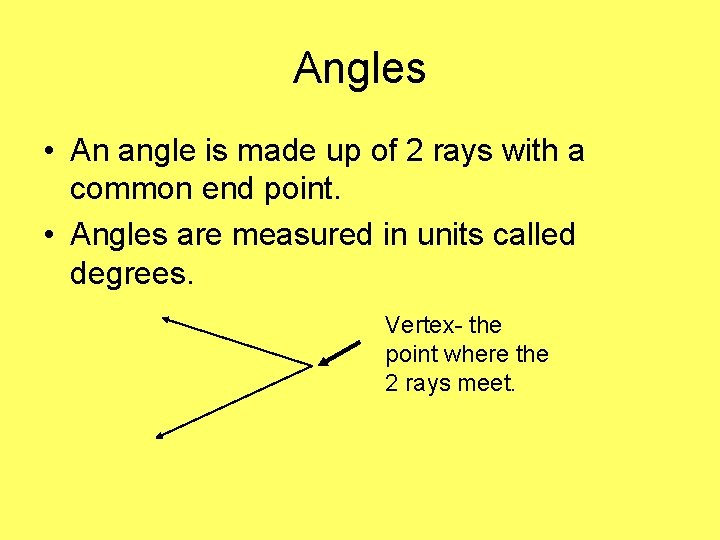 Angles

• An angle is made up of 2 rays with a common end point.
• Angles are measured in units called degrees.

Vertex- the point where the 2 rays meet.